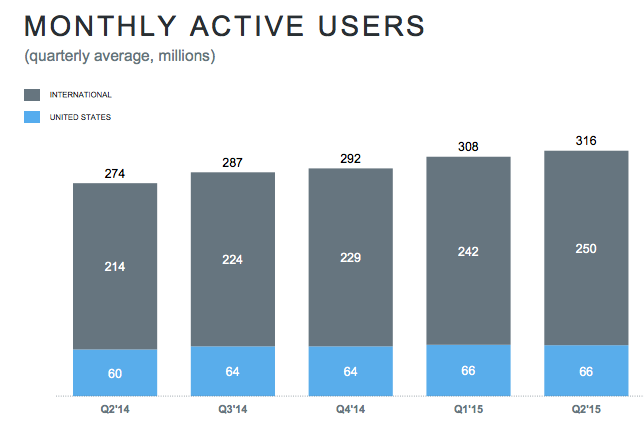 MONTHLY ACTIVE USERS
(quarterly average, millions)

INTERNATIONAL
UNITED STATES

274
214
60
Q2'14

287
224
64
Q3'14

292
229
64
Q4'14

308
242
66
Q1'15

316
250
66
Q2'15